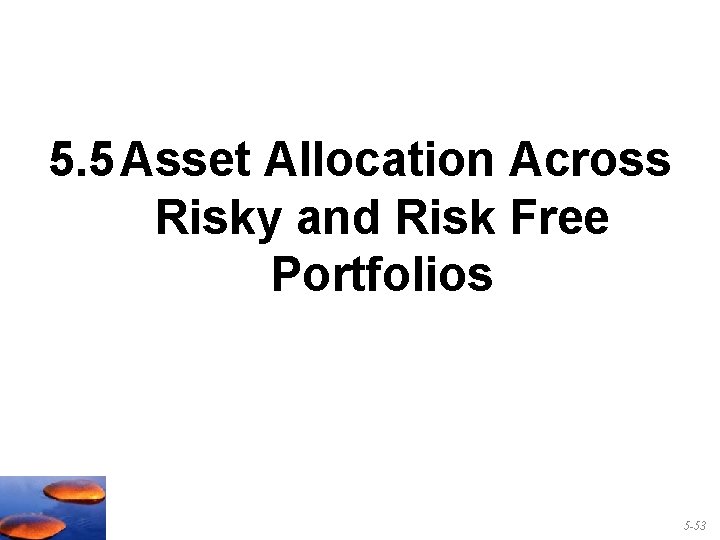 5.5 Asset Allocation Across Risky and Risk Free Portfolios

5-53